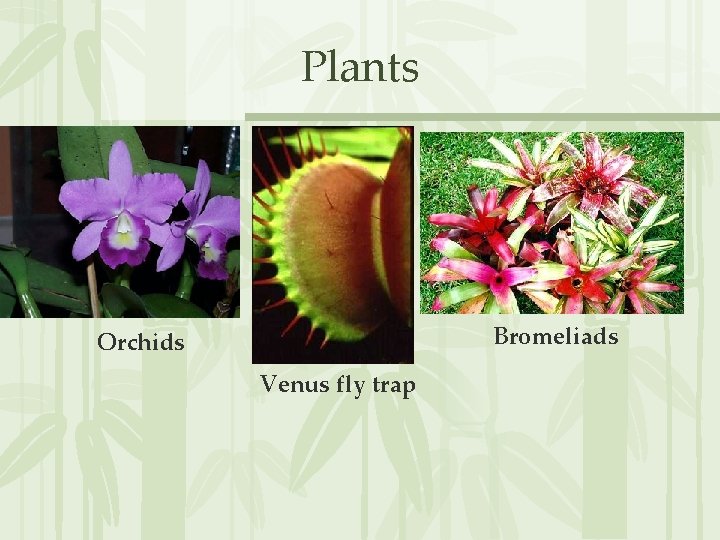 Plants

Orchids

Venus fly trap

Bromeliads